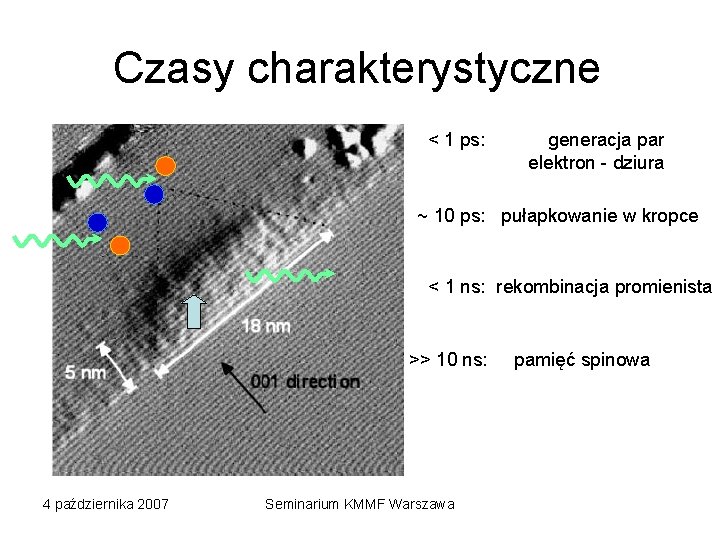 Czasy charakterystyczne

18 nm

5 nm

001 direction

< 1 ps: generacja par elektron - dziura

~ 10 ps: pułapkowanie w kropce

< 1 ns: rekombinacja promienista

>> 10 ns: pamięć spinowa

4 października 2007

Seminarium KMMF Warszawa